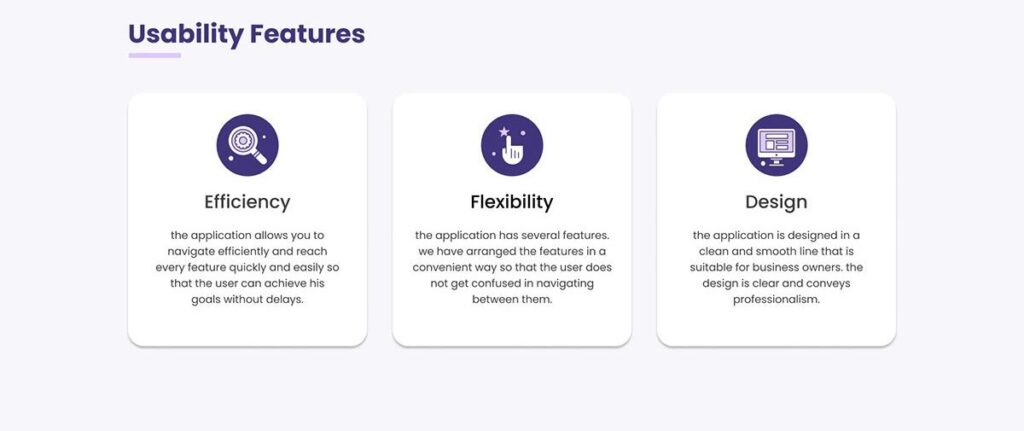 Usability Features

Efficiency

the application allows you to navigate efficiently and reach every feature quickly and easily so that the user can achieve his goals without delays.

Flexibility

the application has several features. we have arranged the features in a convenient way so that the user does not get confused in navigating between them.

Design

the application is designed in a clean and smooth line that is suitable for business owners. the design is clear and conveys professionalism.